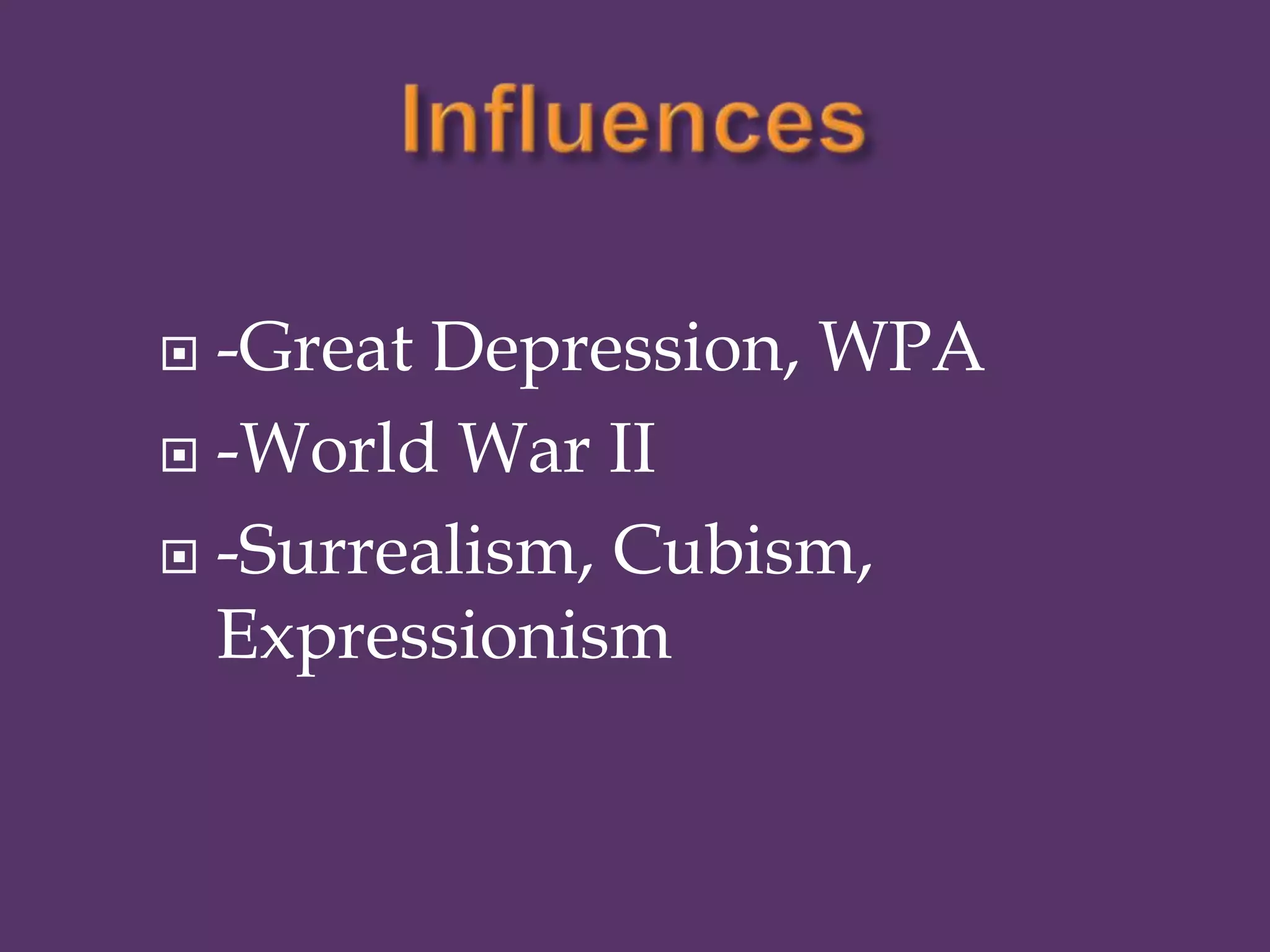 Influences

-Great Depression, WPA
-World War II
-Surrealism, Cubism, Expressionism